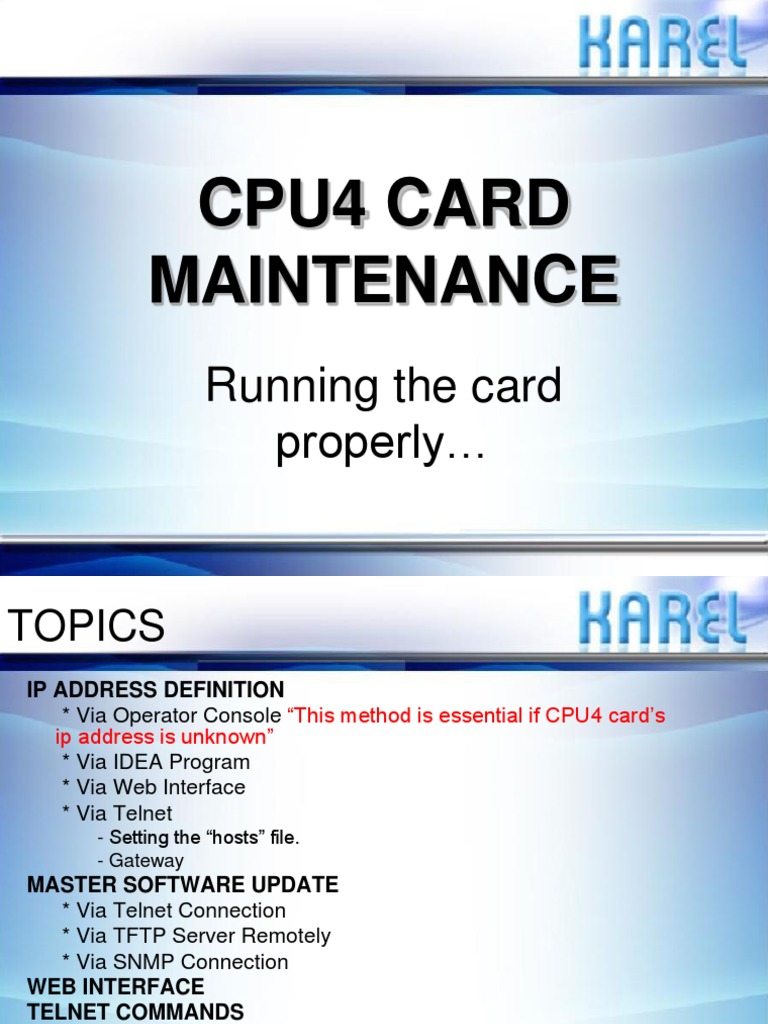 KAREL

CPU4 CARD MAINTENANCE

Running the card properly…

TOPICS

KAREL

IP ADDRESS DEFINITION
* Via Operator Console “This method is essential if CPU4 card’s ip address is unknown”
* Via IDEA Program
* Via Web Interface
* Via Telnet
- Setting the “hosts” file.
- Gateway
MASTER SOFTWARE UPDATE
* Via Telnet Connection
* Via TFTP Server Remotely
* Via SNMP Connection
WEB INTERFACE
TELNET COMMANDS